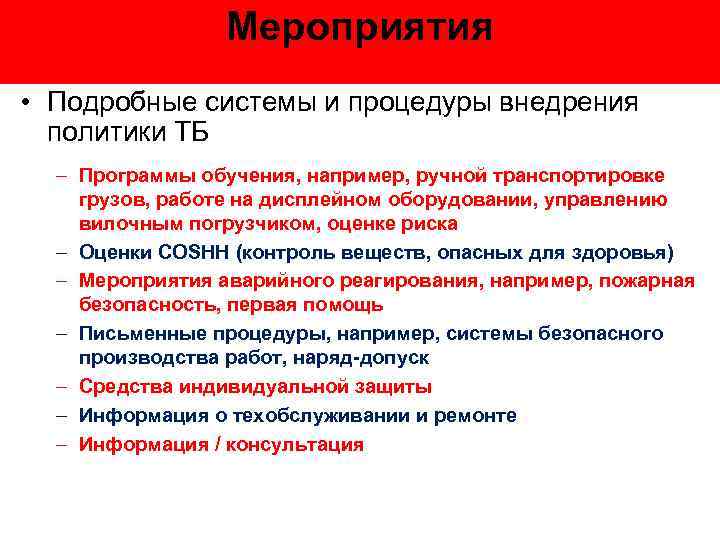 Мероприятия

• Подробные системы и процедуры внедрения политики ТБ

– Программы обучения, например, ручной транспортировке грузов, работе на дисплейном оборудовании, управлению вилочным погрузчиком, оценке риска
– Оценки COSHH (контроль веществ, опасных для здоровья)
– Мероприятия аварийного реагирования, например, пожарная безопасность, первая помощь
– Письменные процедуры, например, системы безопасного производства работ, наряд-допуск
– Средства индивидуальной защиты
– Информация о техобслуживании и ремонте
– Информация / консультация